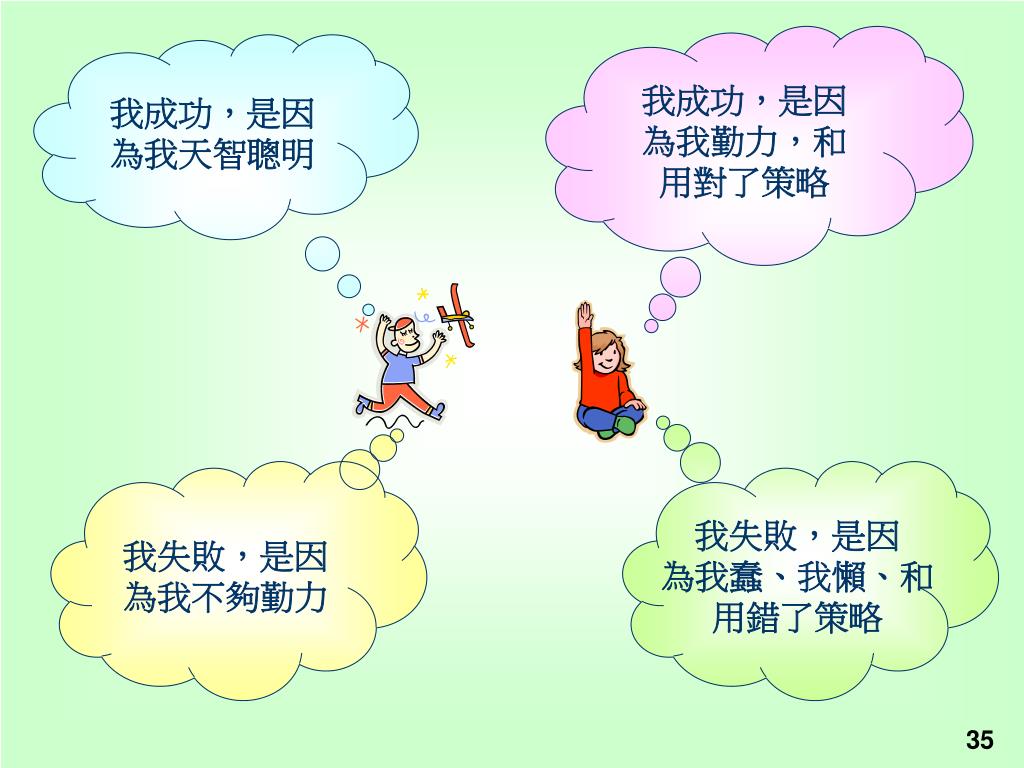 我成功，是因為我天智聰明

我成功，是因為我勤力，和用對了策略

我失敗，是因為我不夠勤力

我失敗，是因為我蠢、我懶、和用錯了策略

35